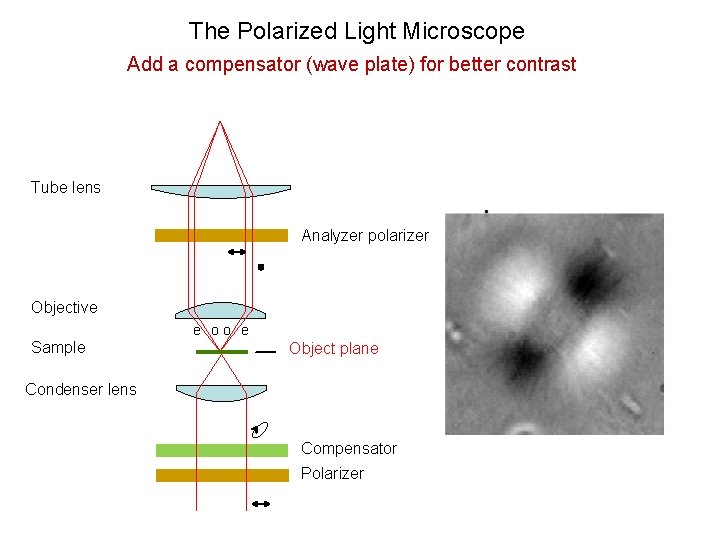 The Polarized Light Microscope

Add a compensator (wave plate) for better contrast

Tube lens

Analyzer polarizer

Objective

e o o e

Sample

Object plane

Condenser lens

Compensator

Polarizer